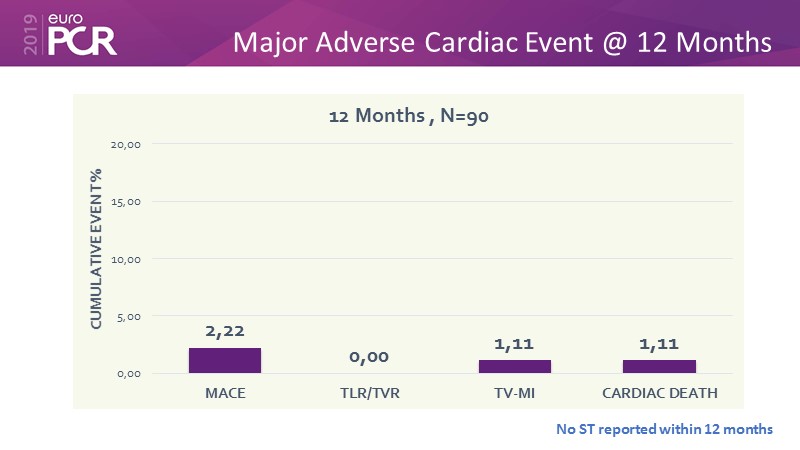 2019 euro PCR

Major Adverse Cardiac Event @ 12 Months

12 Months , N=90

CUMULATIVE EVENT %

20,00
15,00
10,00
5,00
0,00

2,22
0,00
1,11
1,11

MACE
TLR/TVR
TV-MI
CARDIAC DEATH

No ST reported within 12 months